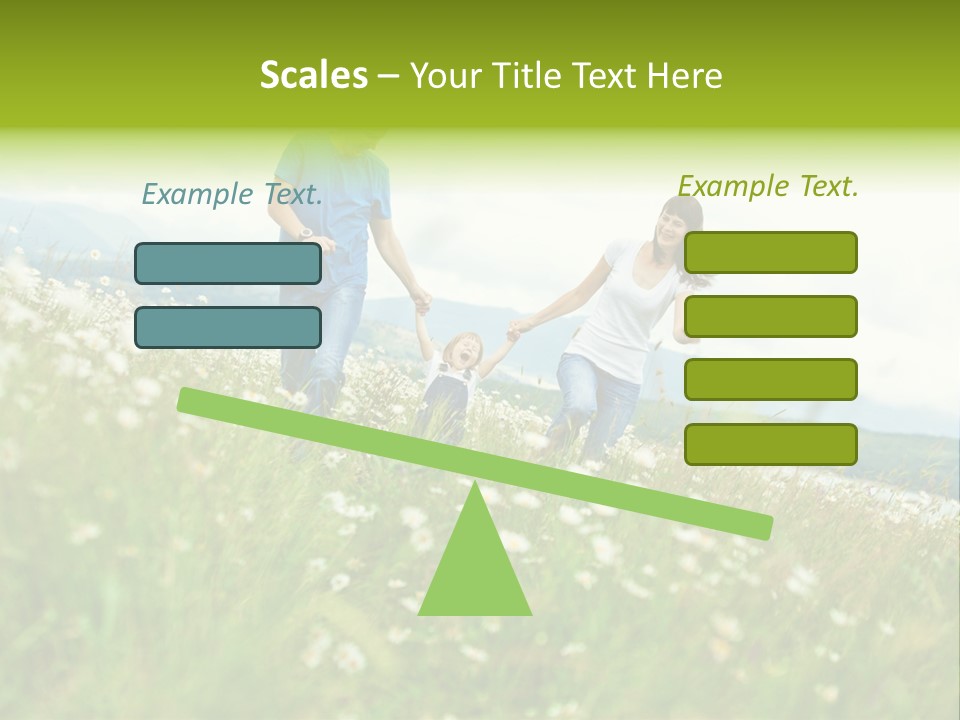 Scales – Your Title Text Here

Example Text.

Example Text.